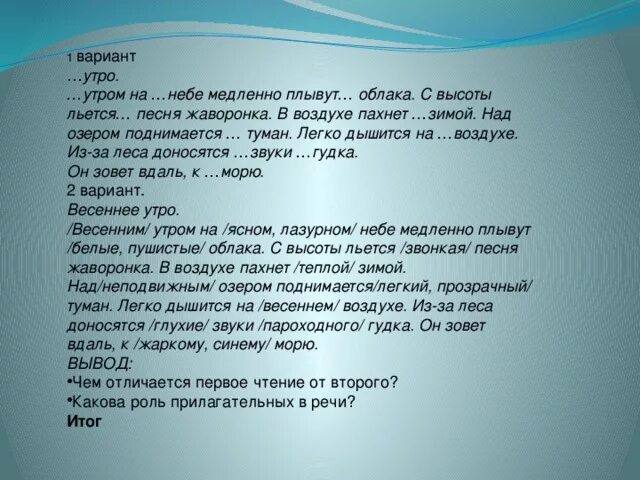 1 вариант
…утро.
…утром на …небе медленно плывут… облака. С высоты льется… песня жаворонка. В воздухе пахнет …зимой. Над озером поднимается … туман. Легко дышится на …воздухе. Из-за леса доносятся …звуки …гудка.
Он зовет вдаль, к …морю.
2 вариант.
Весеннее утро.
/Весенним/ утром на /ясном, лазурном/ небе медленно плывут /белые, пушистые/ облака. С высоты льется /звонкая/ песня жаворонка. В воздухе пахнет /теплой/ зимой. Над/неподвижным/ озером поднимается/легкий, прозрачный/ туман. Легко дышится на /весеннем/ воздухе. Из-за леса доносятся /глухие/ звуки /пароходного/ гудка. Он зовет вдаль, к /жаркому, синему/ морю.
ВЫВОД:
•Чем отличается первое чтение от второго?
•Какова роль прилагательных в речи?
Итог